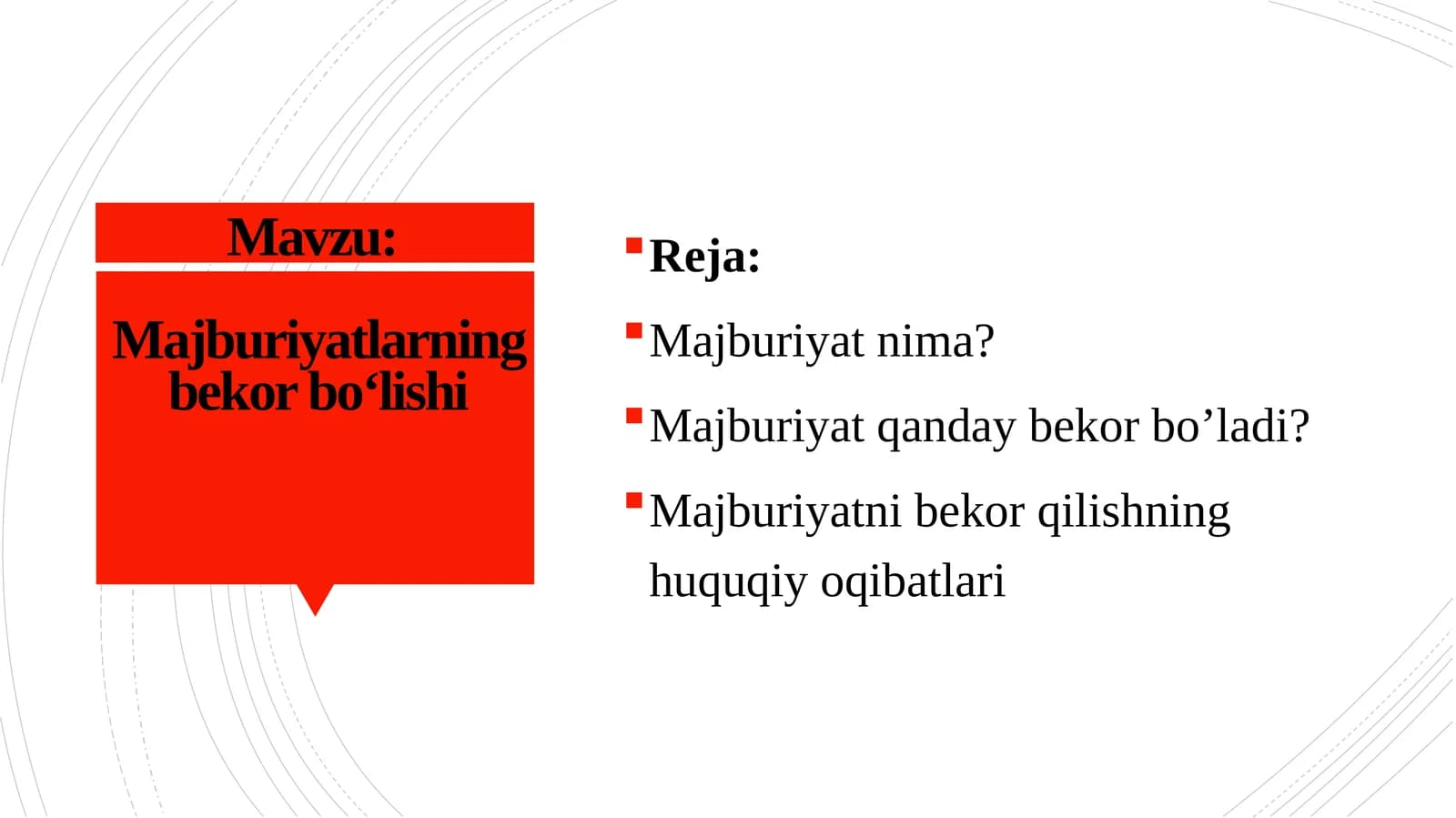 Mavzu:

Majburiyatlarning bekor bo'lishi

• Reja:
• Majburiyat nima?
• Majburiyat qanday bekor bo'ladi?
• Majburiyatni bekor qilishning huquqiy oqibatlari